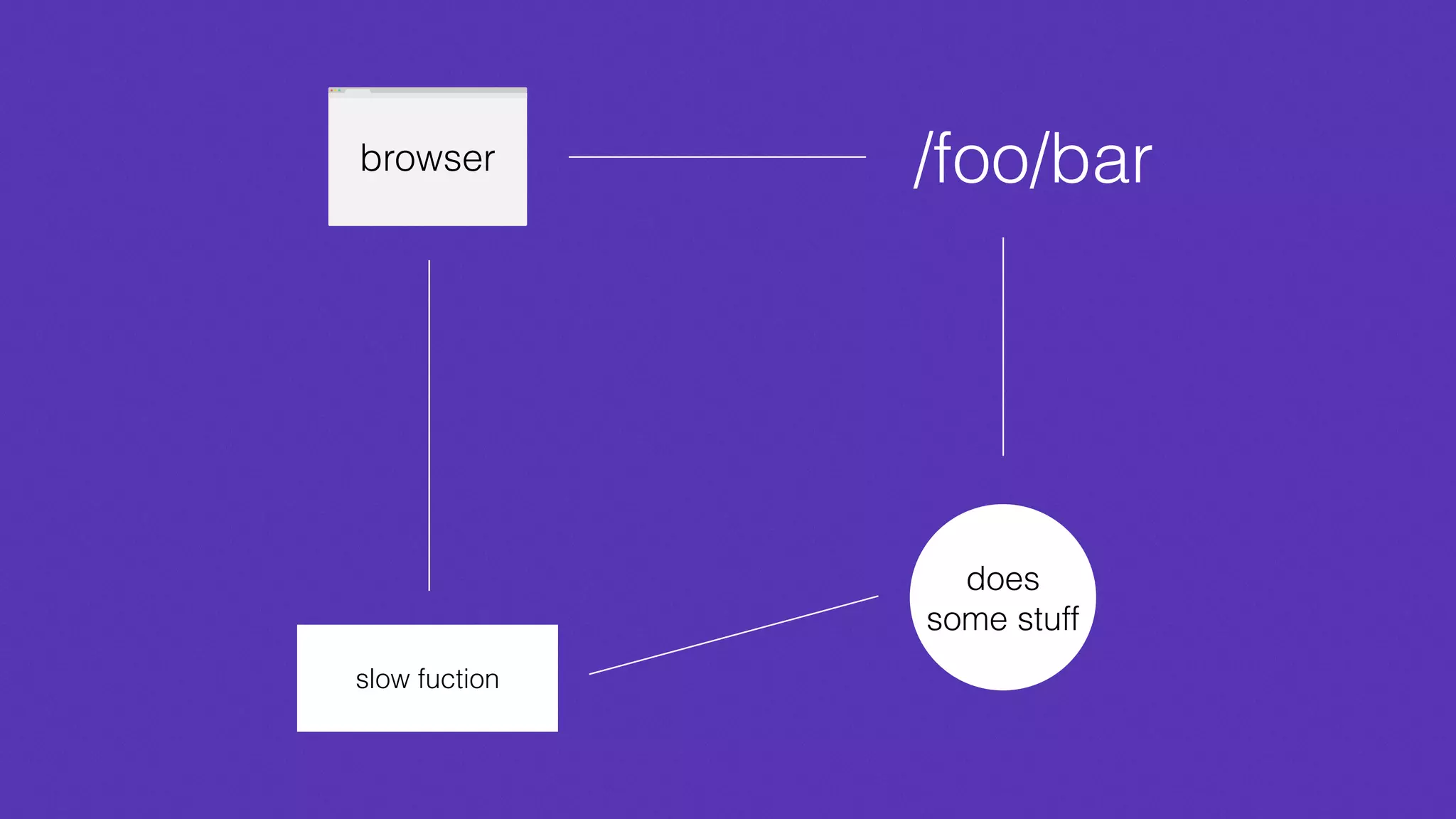 browser

/foo/bar

does
some stuff

slow fuction